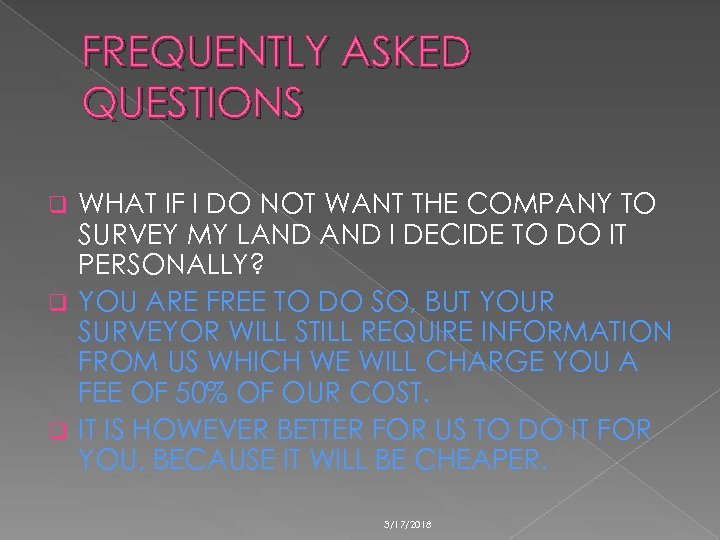 FREQUENTLY ASKED QUESTIONS

WHAT IF I DO NOT WANT THE COMPANY TO SURVEY MY LAND AND I DECIDE TO DO IT PERSONALLY?

YOU ARE FREE TO DO SO, BUT YOUR SURVEYOR WILL STILL REQUIRE INFORMATION FROM US WHICH WE WILL CHARGE YOU A FEE OF 50% OF OUR COST.

IT IS HOWEVER BETTER FOR US TO DO IT FOR YOU, BECAUSE IT WILL BE CHEAPER.

3/17/2018